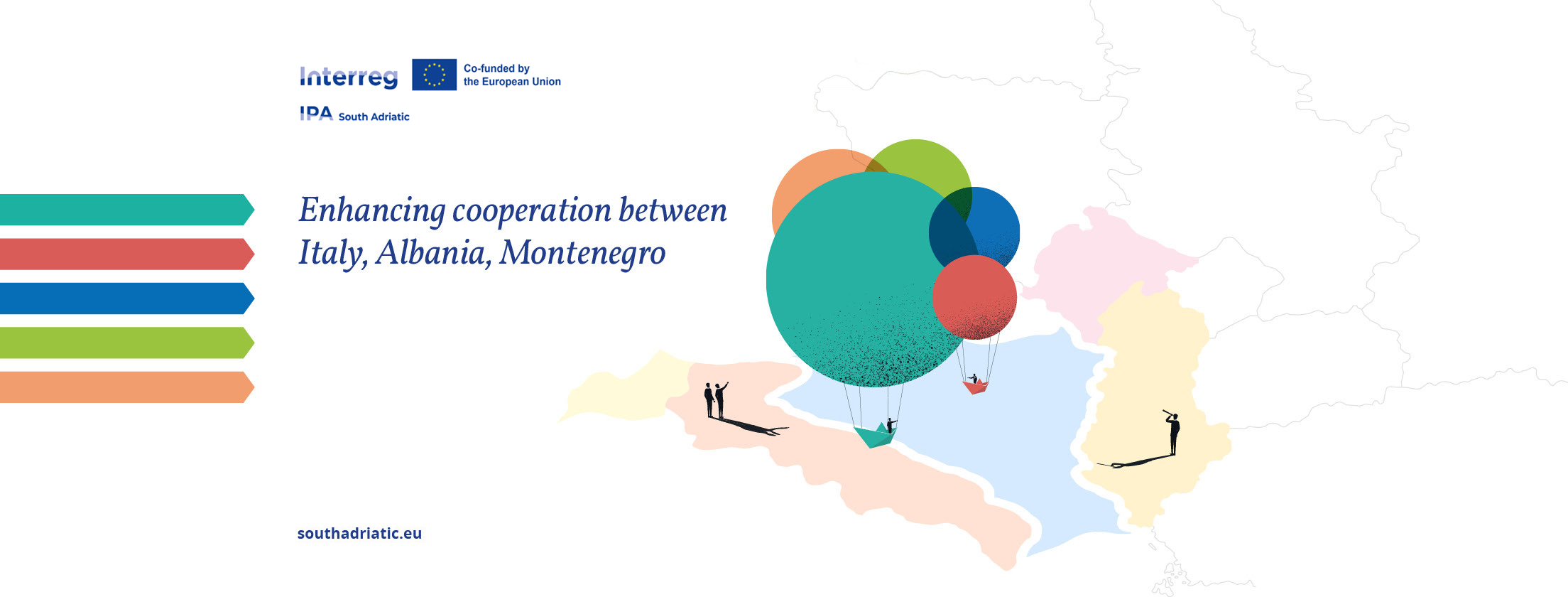 Interreg

Co-funded by the European Union

IPA South Adriatic

Enhancing cooperation between Italy, Albania, Montenegro

southadriatic.eu